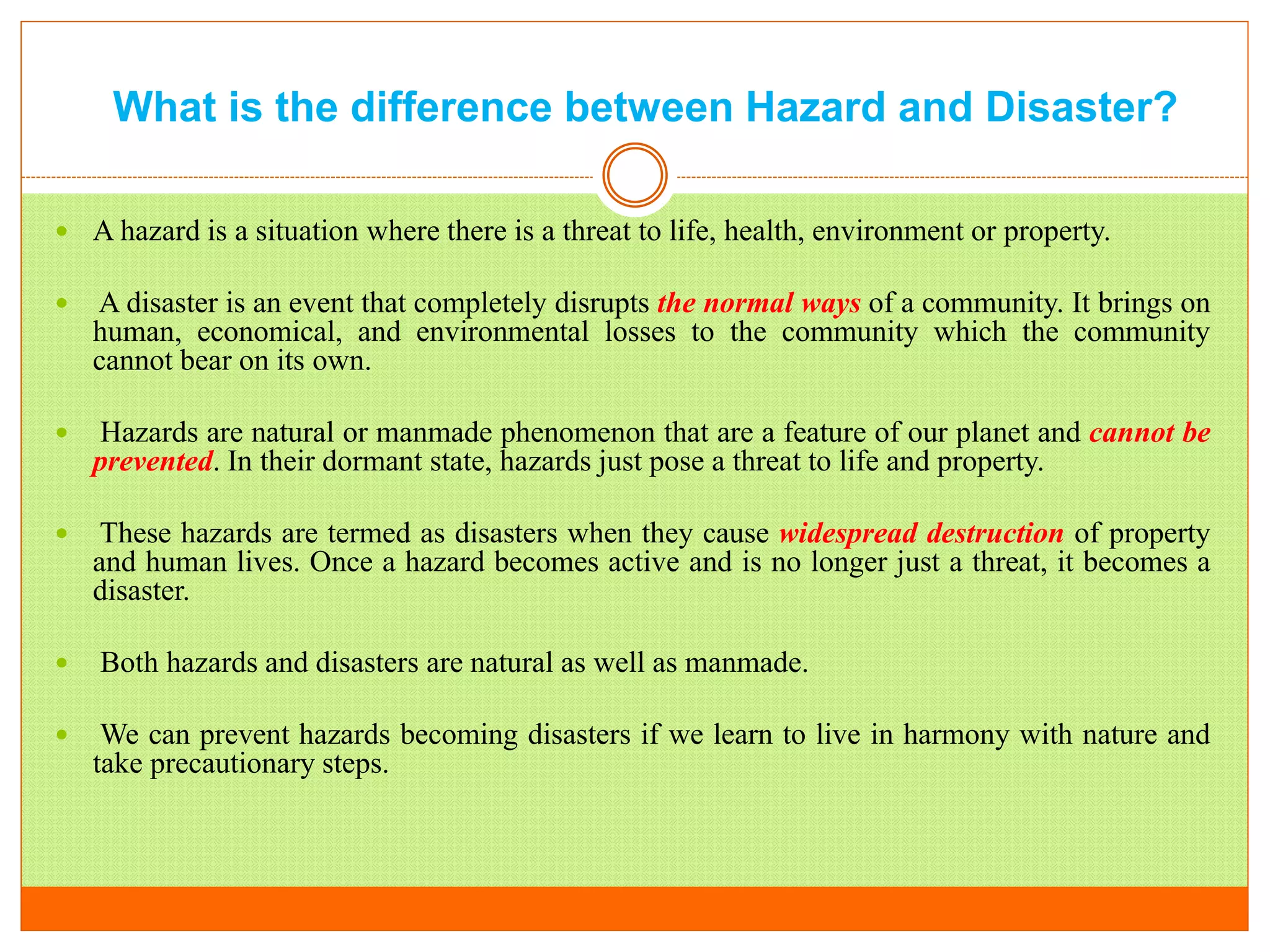 What is the difference between Hazard and Disaster?

- A hazard is a situation where there is a threat to life, health, environment or property.

- A disaster is an event that completely disrupts the normal ways of a community. It brings on human, economical, and environmental losses to the community which the community cannot bear on its own.

- Hazards are natural or manmade phenomenon that are a feature of our planet and cannot be prevented. In their dormant state, hazards just pose a threat to life and property.

- These hazards are termed as disasters when they cause widespread destruction of property and human lives. Once a hazard becomes active and is no longer just a threat, it becomes a disaster.

- Both hazards and disasters are natural as well as manmade.

- We can prevent hazards becoming disasters if we learn to live in harmony with nature and take precautionary steps.